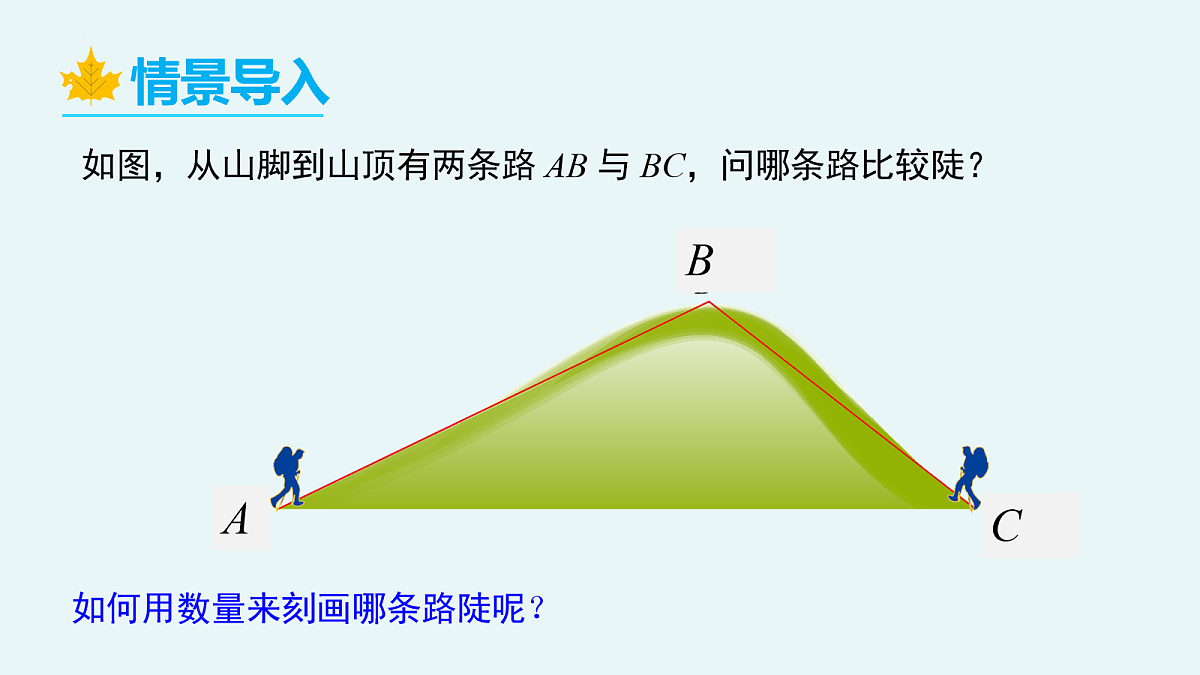 情景导入

如图，从山脚到山顶有两条路 $AB$ 与 $BC$，问哪条路比较陡？

$B$

$A$

$C$

如何用数量来刻画哪条路陡呢？